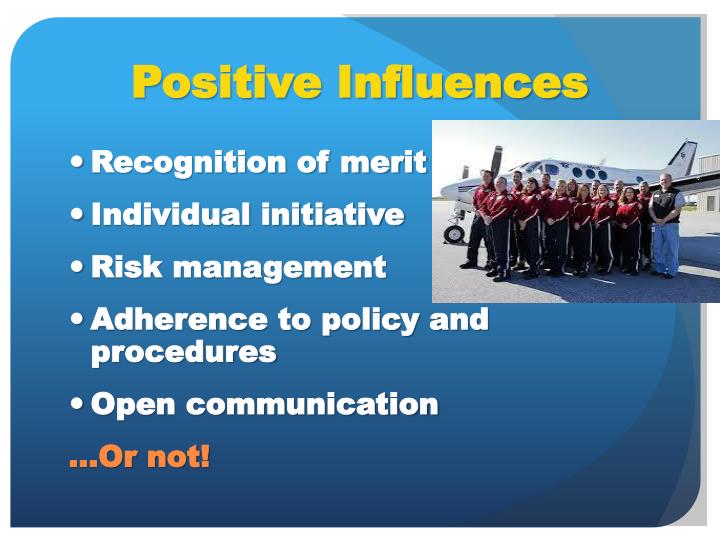 Positive Influences

• Recognition of merit

• Individual initiative

• Risk management

• Adherence to policy and procedures

• Open communication

...Or not!